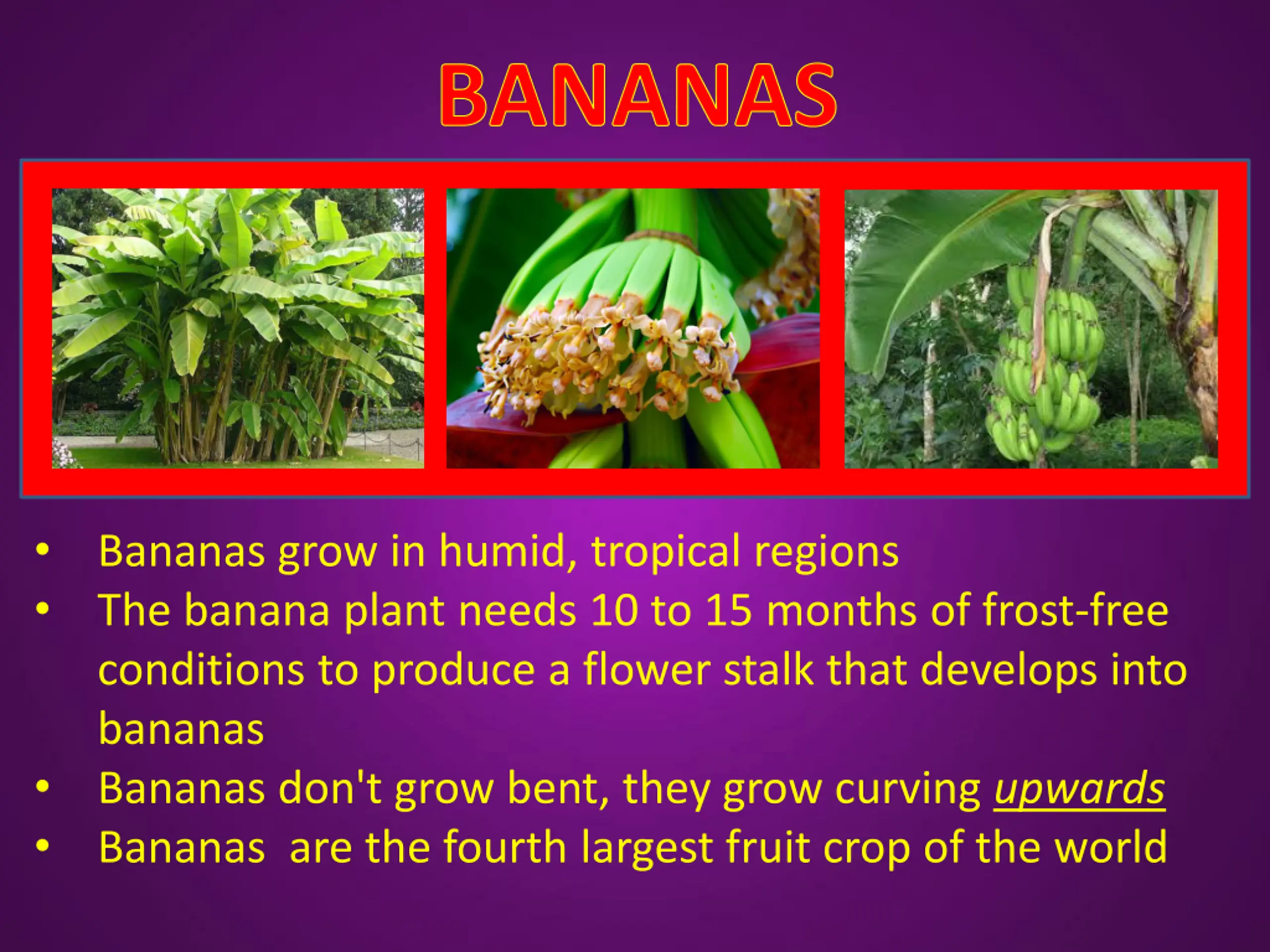 BANANAS

• Bananas grow in humid, tropical regions
• The banana plant needs 10 to 15 months of frost-free conditions to produce a flower stalk that develops into bananas
• Bananas don't grow bent, they grow curving upwards
• Bananas  are the fourth largest fruit crop of the world